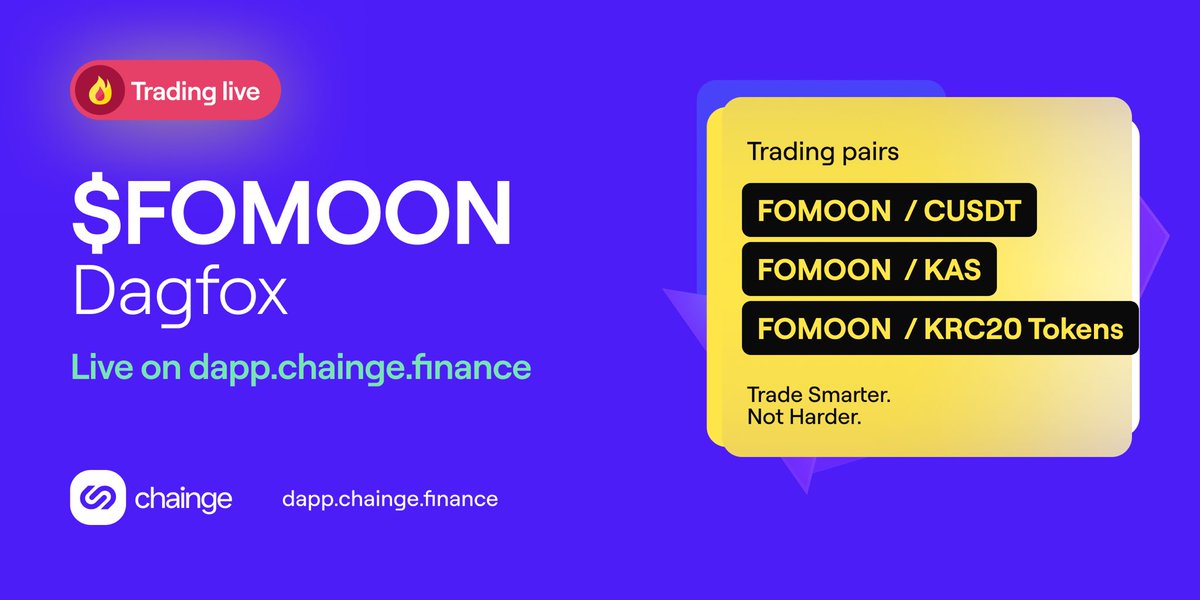 Trading live

$FOMOON
Dagfox

Live on dapp.chainge.finance

chainge dapp.chainge.finance

Trading pairs

FOMOON / CUSDT

FOMOON / KAS

FOMOON / KRC20 Tokens

Trade Smarter.
Not Harder.